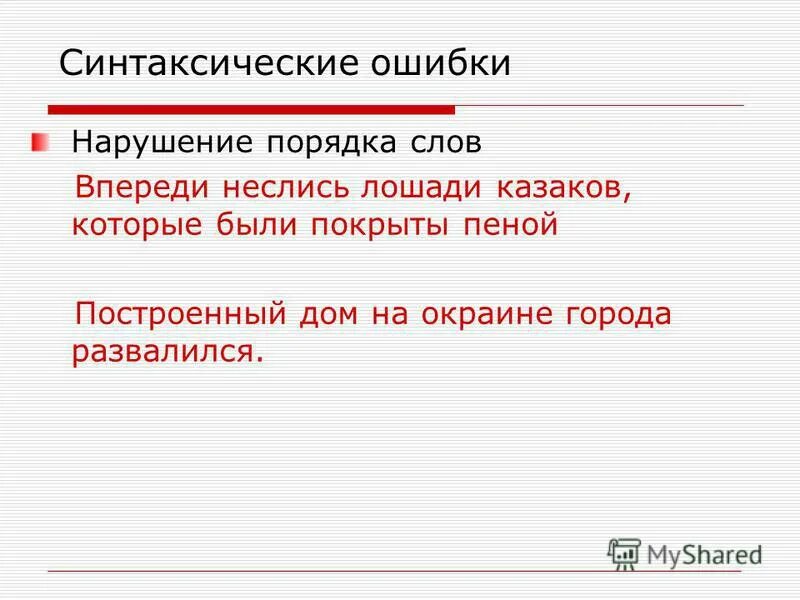 Синтаксические ошибки

Нарушение порядка слов

Впереди неслись лошади казаков, которые были покрыты пеной

Построенный дом на окраине города развалился.

MyShared